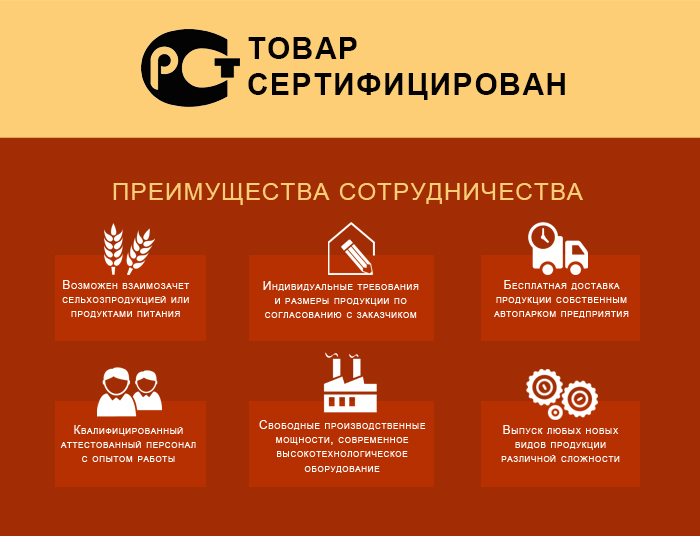 РСТ ТОВАР СЕРТИФИЦИРОВАН

ПРЕИМУЩЕСТВА СОТРУДНИЧЕСТВА

Возможен взаимозачет сельхозпродукцией или продуктами питания

Индивидуальные требования и размеры продукции по согласованию с заказчиком

Бесплатная доставка продукции собственным автопарком предприятия

Квалифицированный аттестованный персонал с опытом работы

Свободные производственные мощности, современное высокотехнологическое оборудование

Выпуск любых новых видов продукции различной сложности